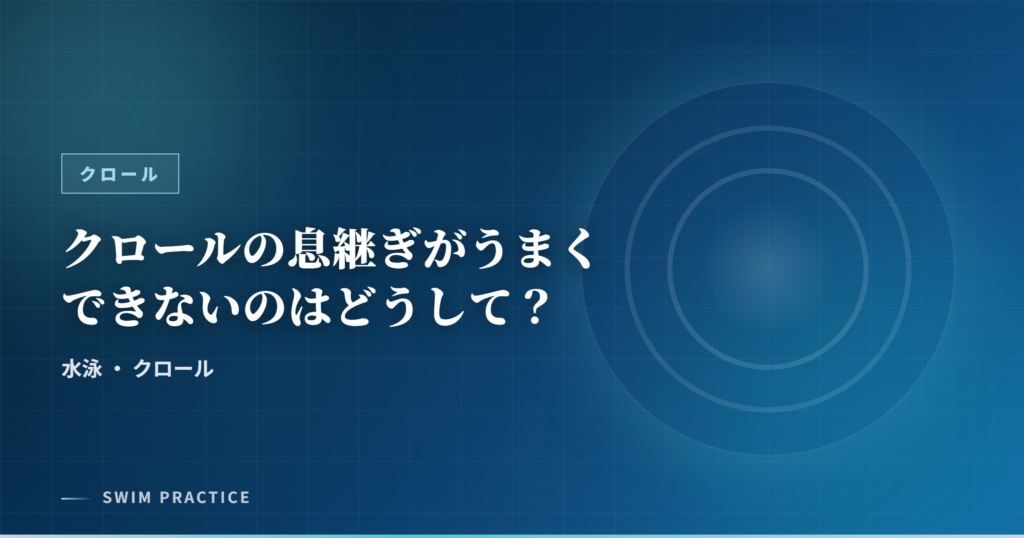 クロール

クロールの息継ぎがうまくできないのはどうして？

水泳 ・ クロール

SWIM PRACTICE